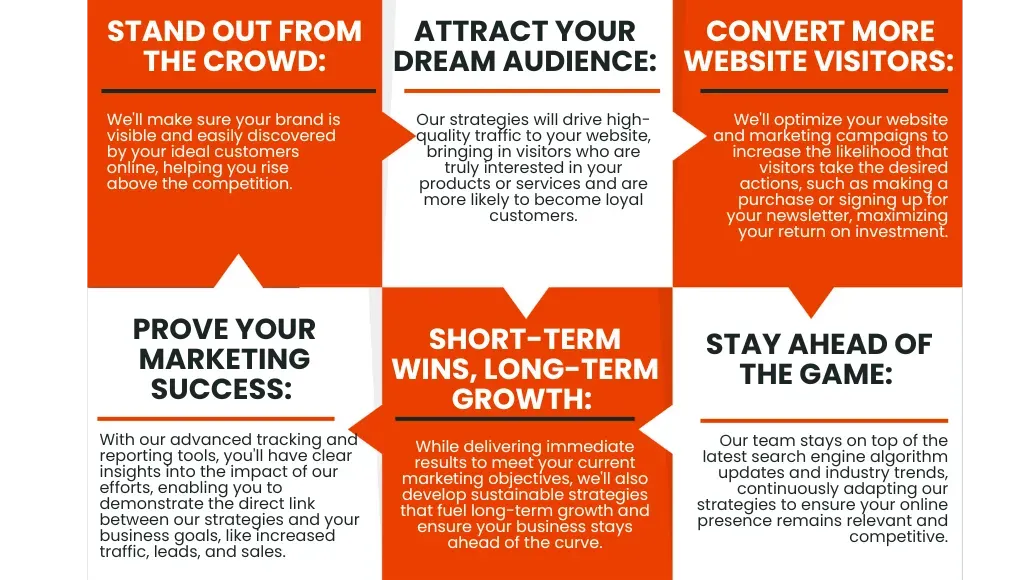 STAND OUT FROM THE CROWD:

We'll make sure your brand is visible and easily discovered by your ideal customers online, helping you rise above the competition.

ATTRACT YOUR DREAM AUDIENCE:

Our strategies will drive high-quality traffic to your website, bringing in visitors who are truly interested in your products or services and are more likely to become loyal customers.

CONVERT MORE WEBSITE VISITORS:

We'll optimize your website and marketing campaigns to increase the likelihood that visitors take the desired actions, such as making a purchase or signing up for your newsletter, maximizing your return on investment.

PROVE YOUR MARKETING SUCCESS:

With our advanced tracking and reporting tools, you'll have clear insights into the impact of our efforts, enabling you to demonstrate the direct link between our strategies and your business goals, like increased traffic, leads, and sales.

SHORT-TERM WINS, LONG-TERM GROWTH:

While delivering immediate results to meet your current marketing objectives, we'll also develop sustainable strategies that fuel long-term growth and ensure your business stays ahead of the curve.

STAY AHEAD OF THE GAME:

Our team stays on top of the latest search engine algorithm updates and industry trends, continuously adapting our strategies to ensure your online presence remains relevant and competitive.